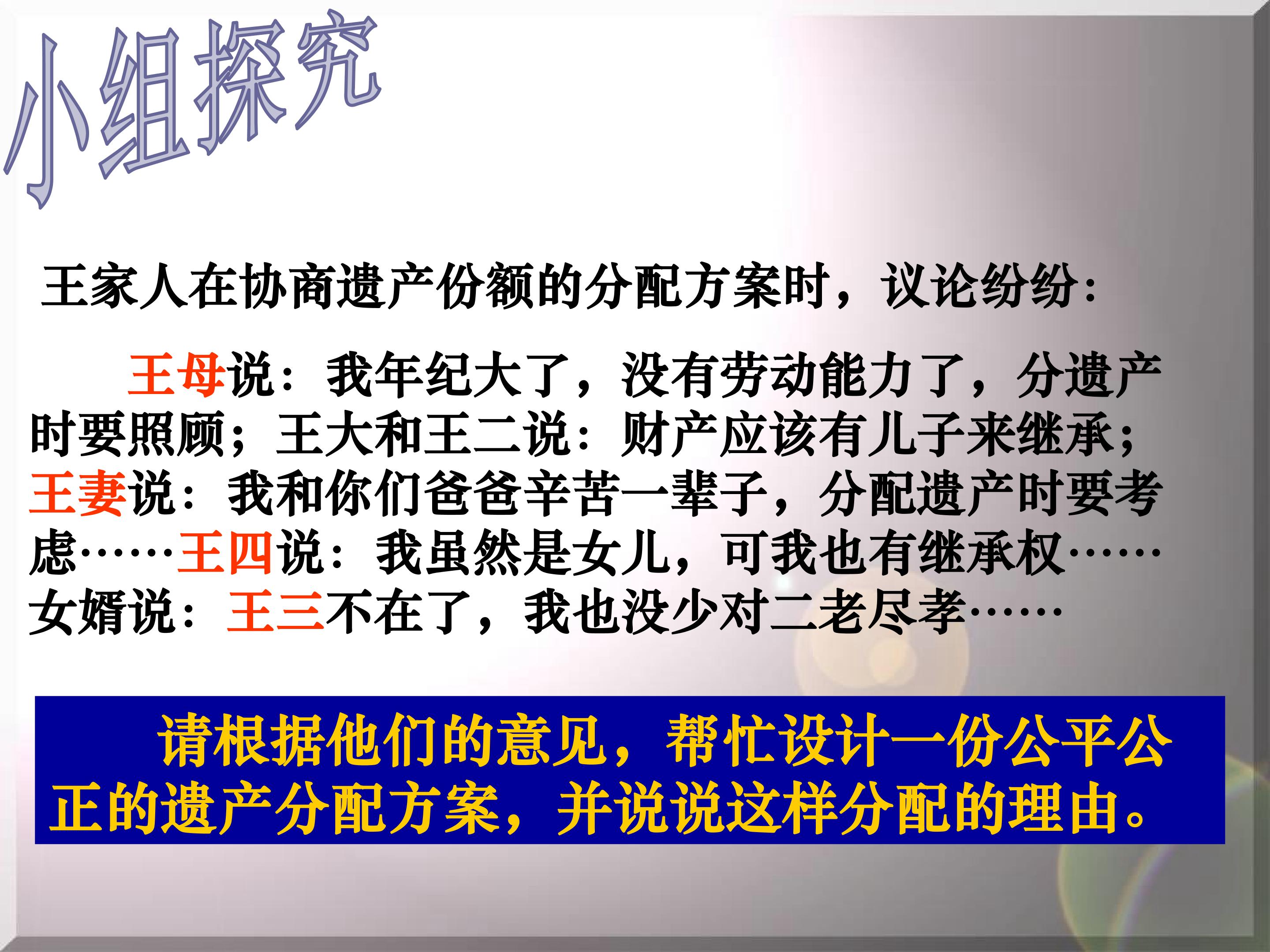 小组探究

王家人在协商遗产份额的分配方案时，议论纷纷：

王母说：我年纪大了，没有劳动能力了，分遗产时要照顾；王大和王二说：财产应该有儿子来继承；王妻说：我和你们爸爸辛苦一辈子，分配遗产时要考虑……王四说：我虽然是女儿，可我也有继承权……女婿说：王三不在了，我也没少对二老尽孝……

请根据他们的意见，帮忙设计一份公平公正的遗产分配方案，并说说这样分配的理由。